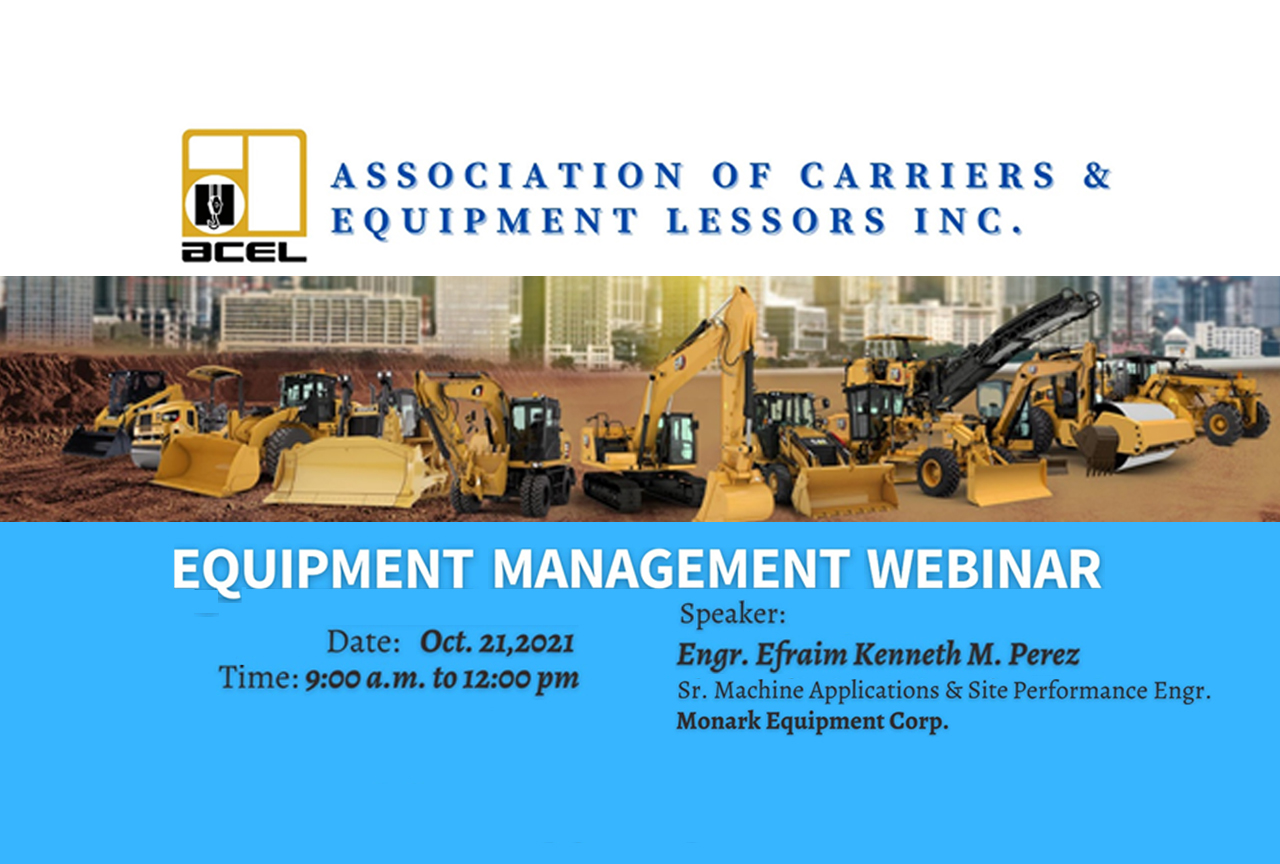 ACEL

ASSOCIATION OF CARRIERS & EQUIPMENT LESSORS INC.

EQUIPMENT MANAGEMENT WEBINAR

Date: Oct. 21,2021
Time: 9:00 a.m. to 12:00 pm

Speaker:
Engr. Efraim Kenneth M. Perez
Sr. Machine Applications & Site Performance Engr.
Monark Equipment Corp.